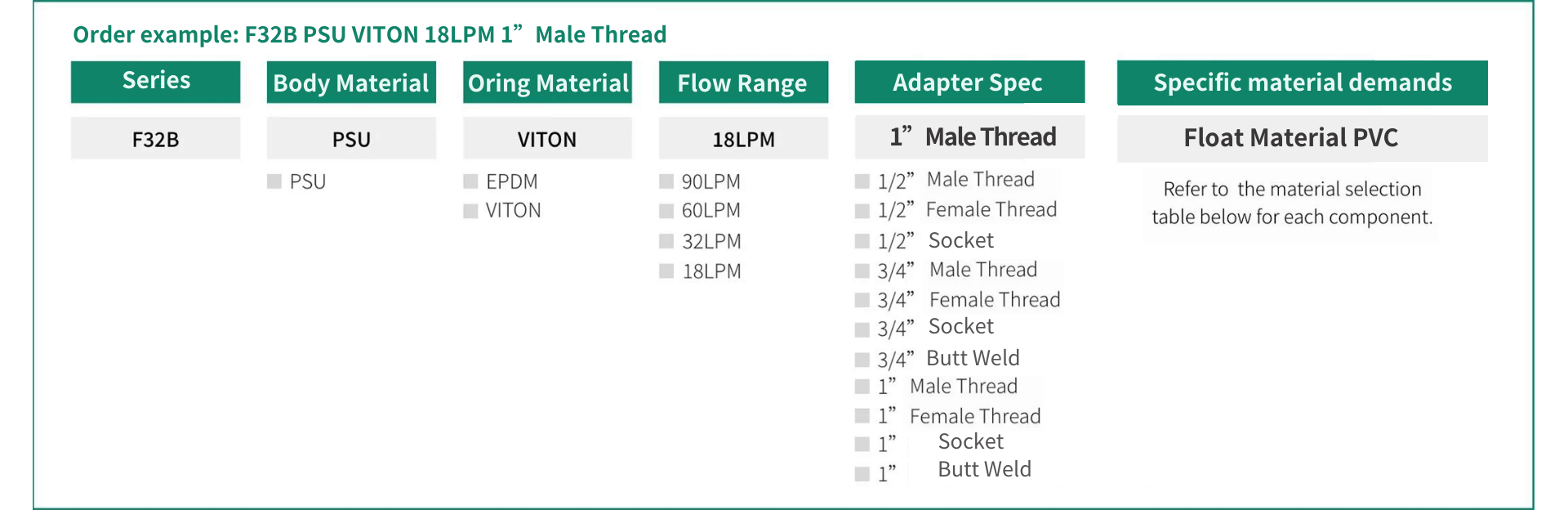 Order example: F32B PSU VITON 18LPM 1” Male Thread

Series

F32B

Body Material

PSU

PSU

Oring Material

VITON

EPDM
VITON

Flow Range

18LPM

90LPM
60LPM
32LPM
18LPM

Adapter Spec

1” Male Thread

1/2” Male Thread
1/2” Female Thread
1/2” Socket
3/4” Male Thread
3/4” Female Thread
3/4” Socket
3/4” Butt Weld
1” Male Thread
1” Female Thread
1” Socket
1” Butt Weld

Specific material demands

Float Material PVC

Refer to the material selection table below for each component.